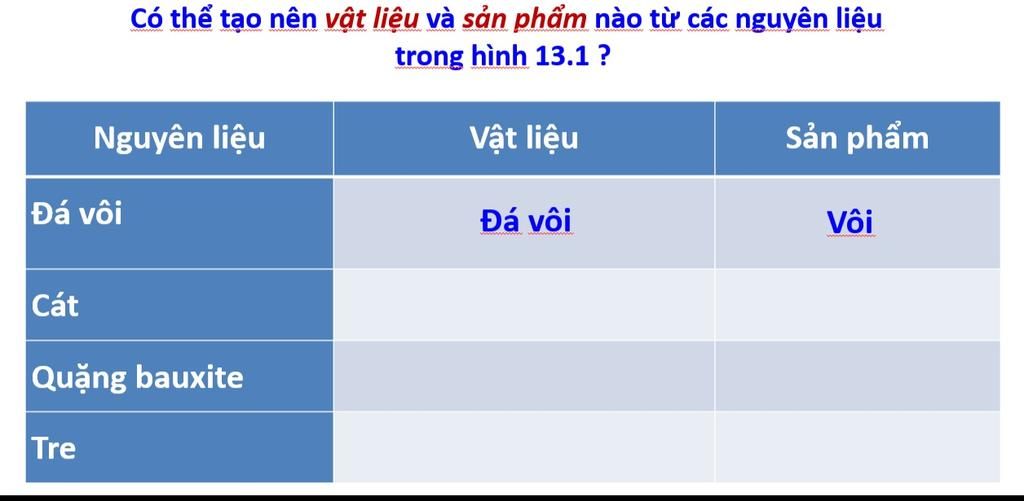 Có thể tạo nên vật liệu và sản phẩm nào từ các nguyên liệu trong hình 13.1 ?

| Nguyên liệu | Vật liệu | Sản phẩm |
|---|---|---|
| Đá vôi | Đá vôi | Vôi |
| Cát | | |
| Quặng bauxite | | |
| Tre | | |